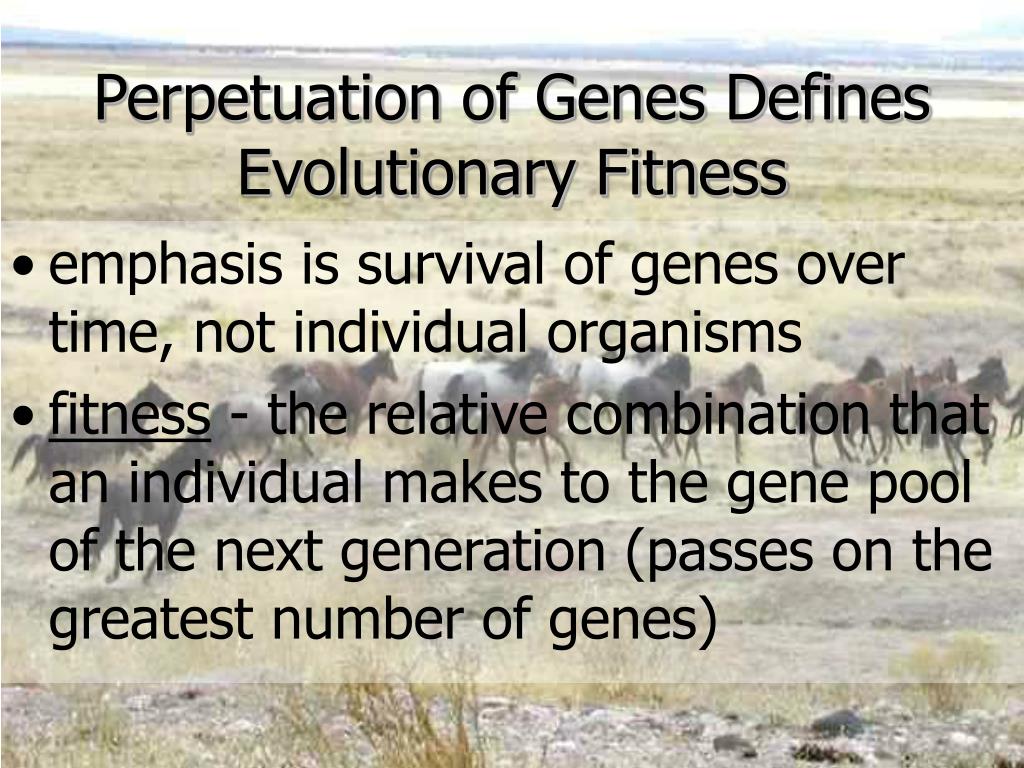 Perpetuation of Genes Defines Evolutionary Fitness

• emphasis is survival of genes over time, not individual organisms

• fitness - the relative combination that an individual makes to the gene pool of the next generation (passes on the greatest number of genes)